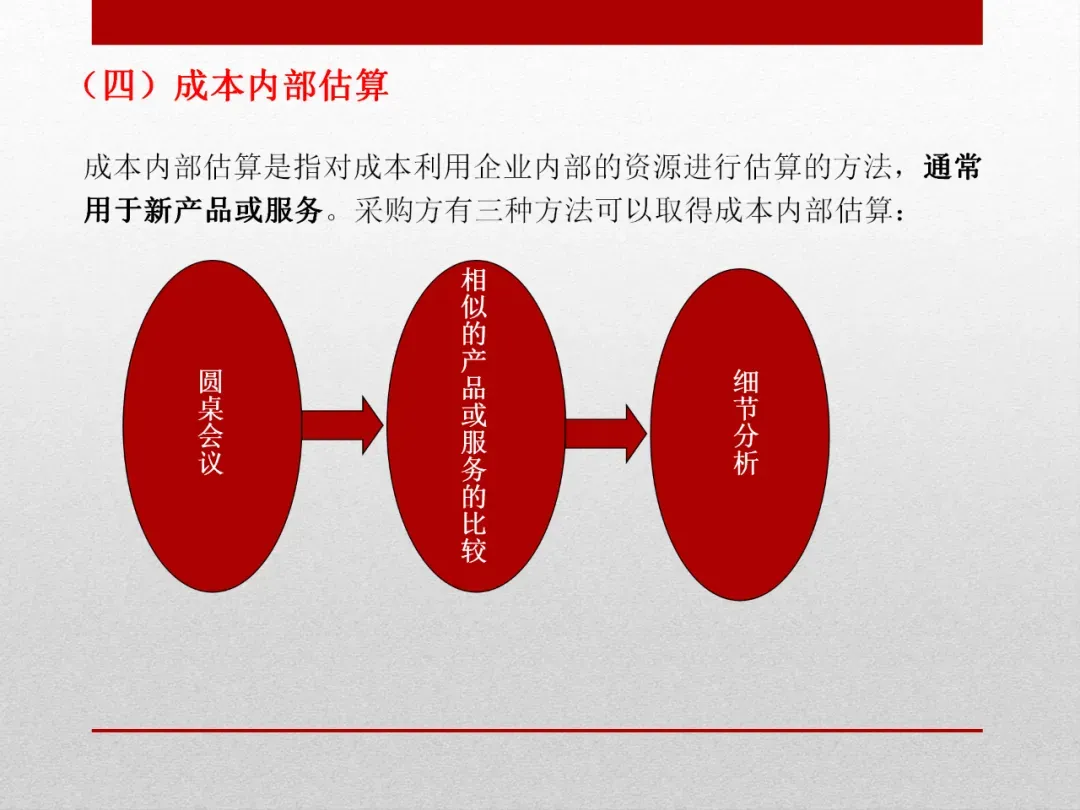 （四）成本内部估算

成本内部估算是指对成本利用企业内部的资源进行估算的方法，通常用于新产品或服务。采购方有三种方法可以取得成本内部估算：

圆桌会议

相似的产品或服务的比较

细节分析